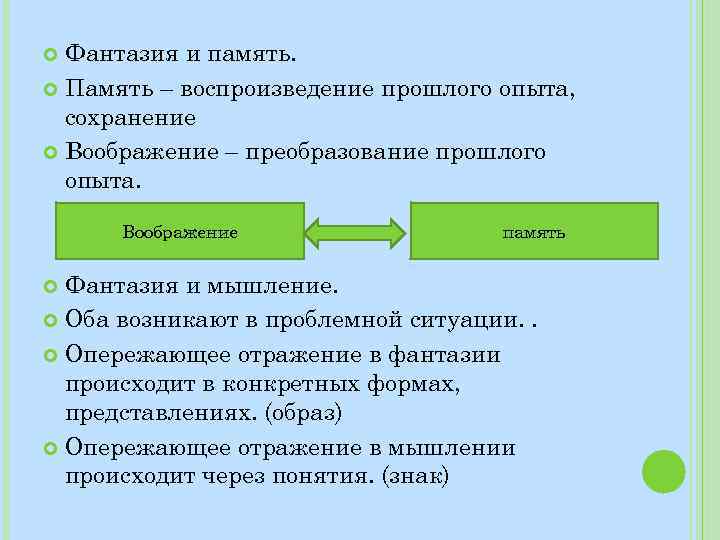 Фантазия и память.

Память – воспроизведение прошлого опыта, сохранение

Воображение – преобразование прошлого опыта.

Воображение

память

Фантазия и мышление.

Оба возникают в проблемной ситуации. .

Опережающее отражение в фантазии происходит в конкретных формах, представлениях. (образ)

Опережающее отражение в мышлении происходит через понятия. (знак)